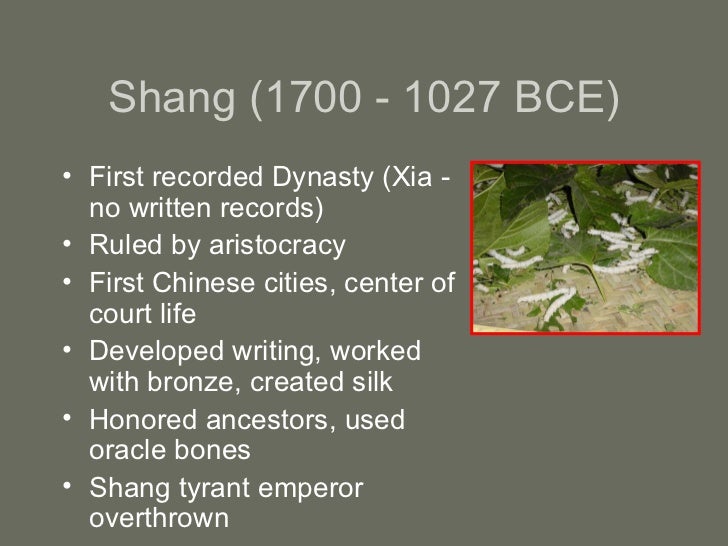 Shang (1700 - 1027 BCE)

• First recorded Dynasty (Xia - no written records)
• Ruled by aristocracy
• First Chinese cities, center of court life
• Developed writing, worked with bronze, created silk
• Honored ancestors, used oracle bones
• Shang tyrant emperor overthrown